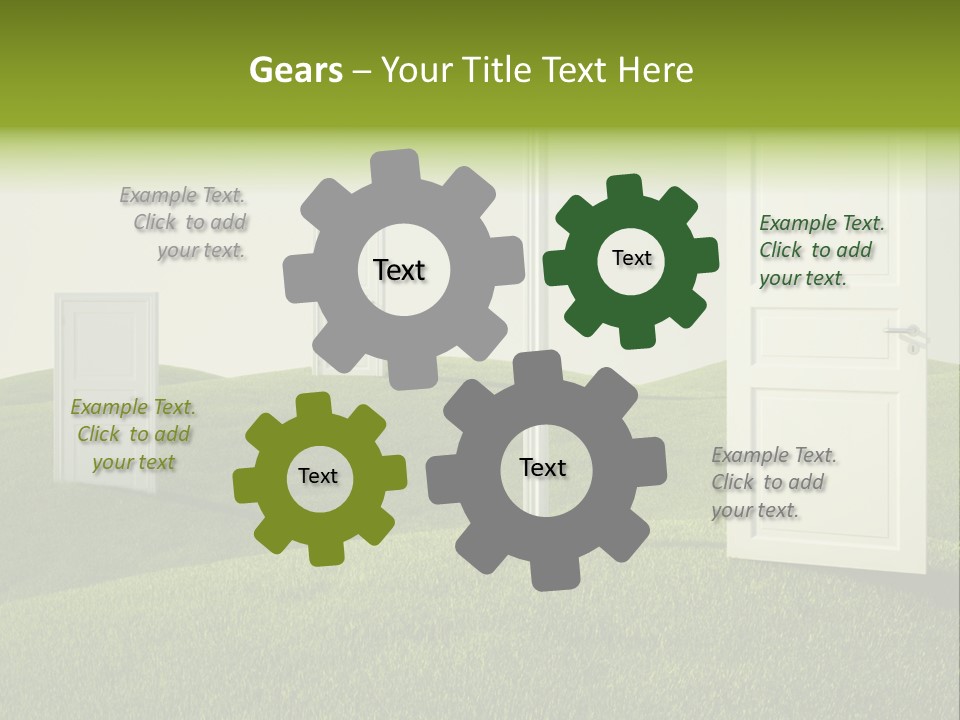 Gears – Your Title Text Here

Example Text. Click to add your text.

Text

Text

Example Text. Click to add your text.

Example Text. Click to add your text

Text

Text

Example Text. Click to add your text.